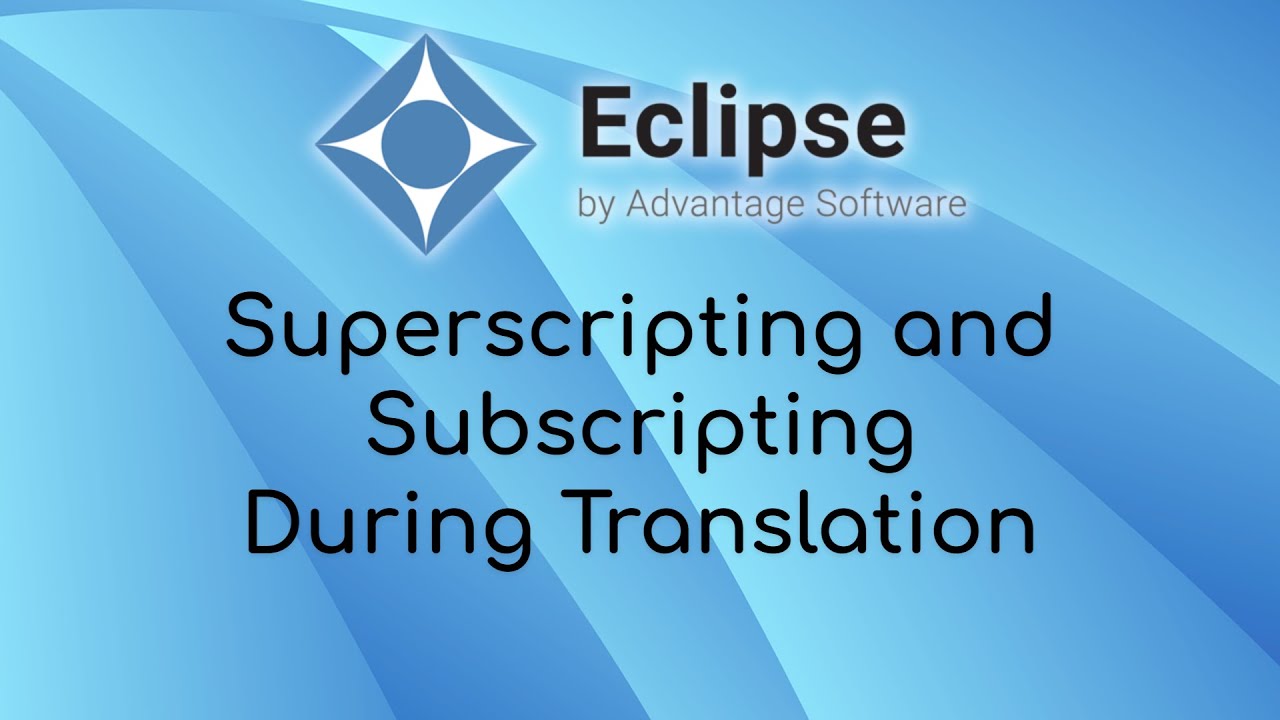 Eclipse
by Advantage Software

Superscripting and Subscripting During Translation